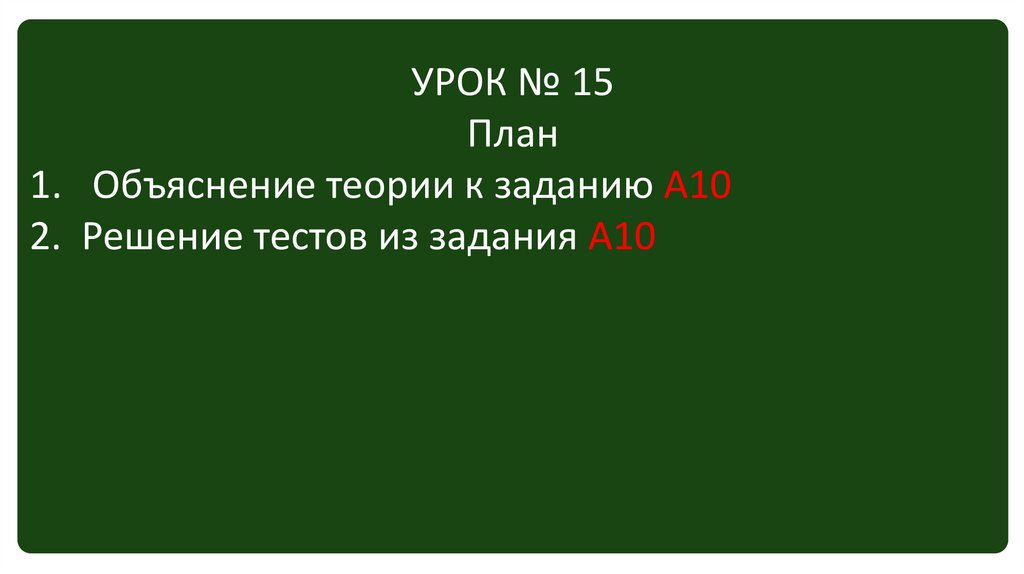 УРОК № 15
План
1. Объяснение теории к заданию А10
2. Решение тестов из задания А10